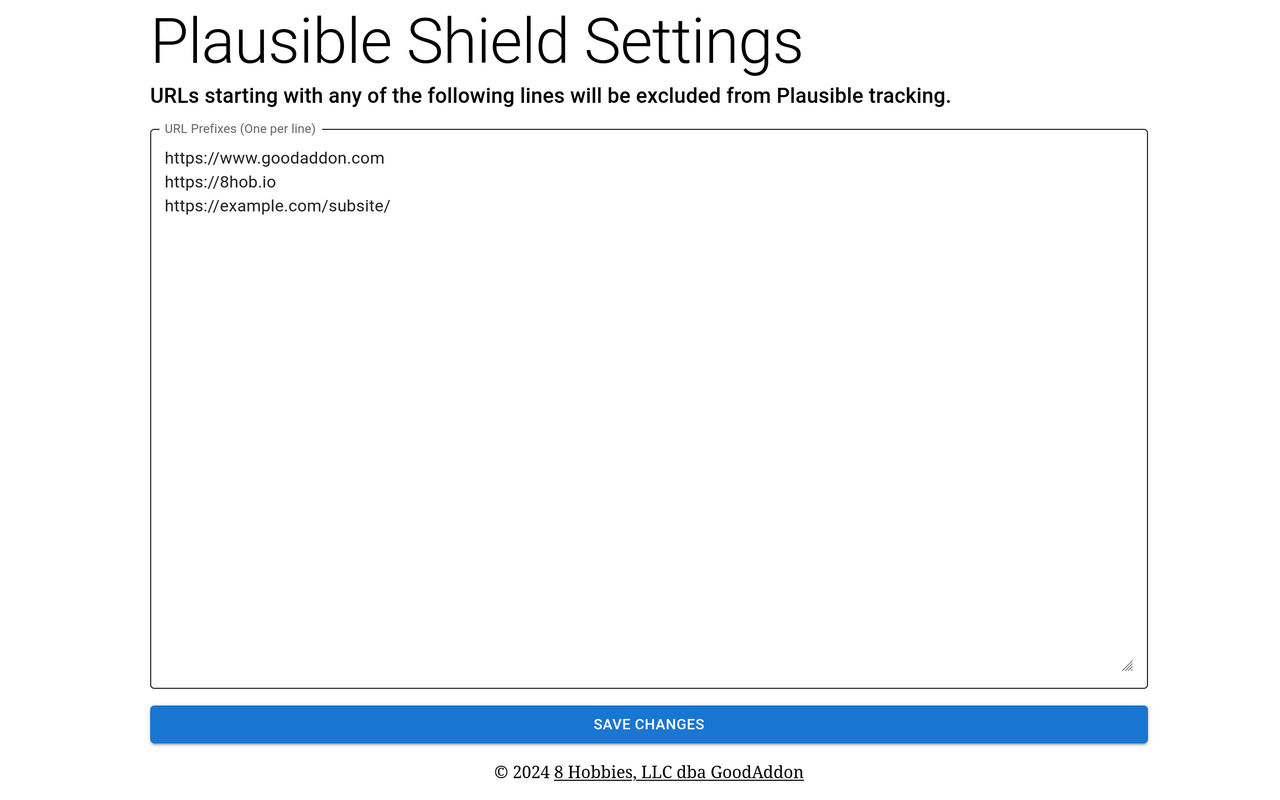 Plausible Shield Settings

URLs starting with any of the following lines will be excluded from Plausible tracking.

URL Prefixes (One per line)

https://www.goodaddon.com
https://8hob.io
https://example.com/subsite/

SAVE CHANGES

© 2024 8 Hobbies, LLC dba GoodAddon